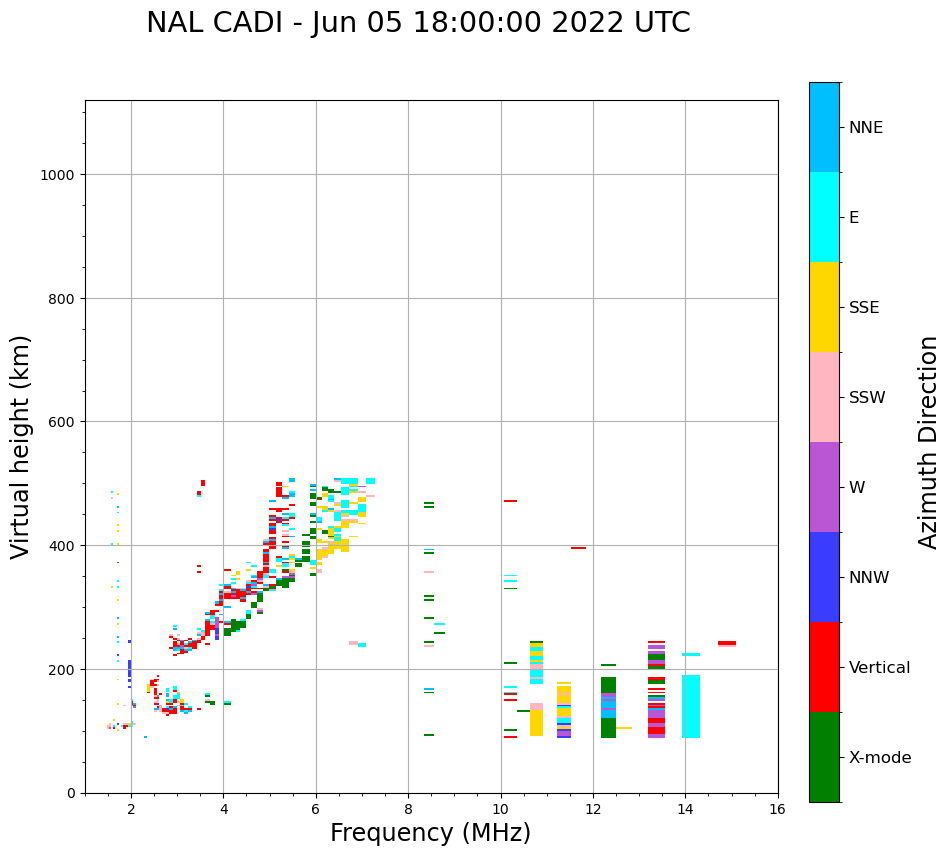 NAL CADI - Jun 05 18:00:00 2022 UTC

Virtual height (km)

1000
800
600
400
200
0

2 4 6 8 10 12 14 16

Frequency (MHz)

NNE
E
SSE
SSW
W
NNW
Vertical
X-mode

Azimuth Direction